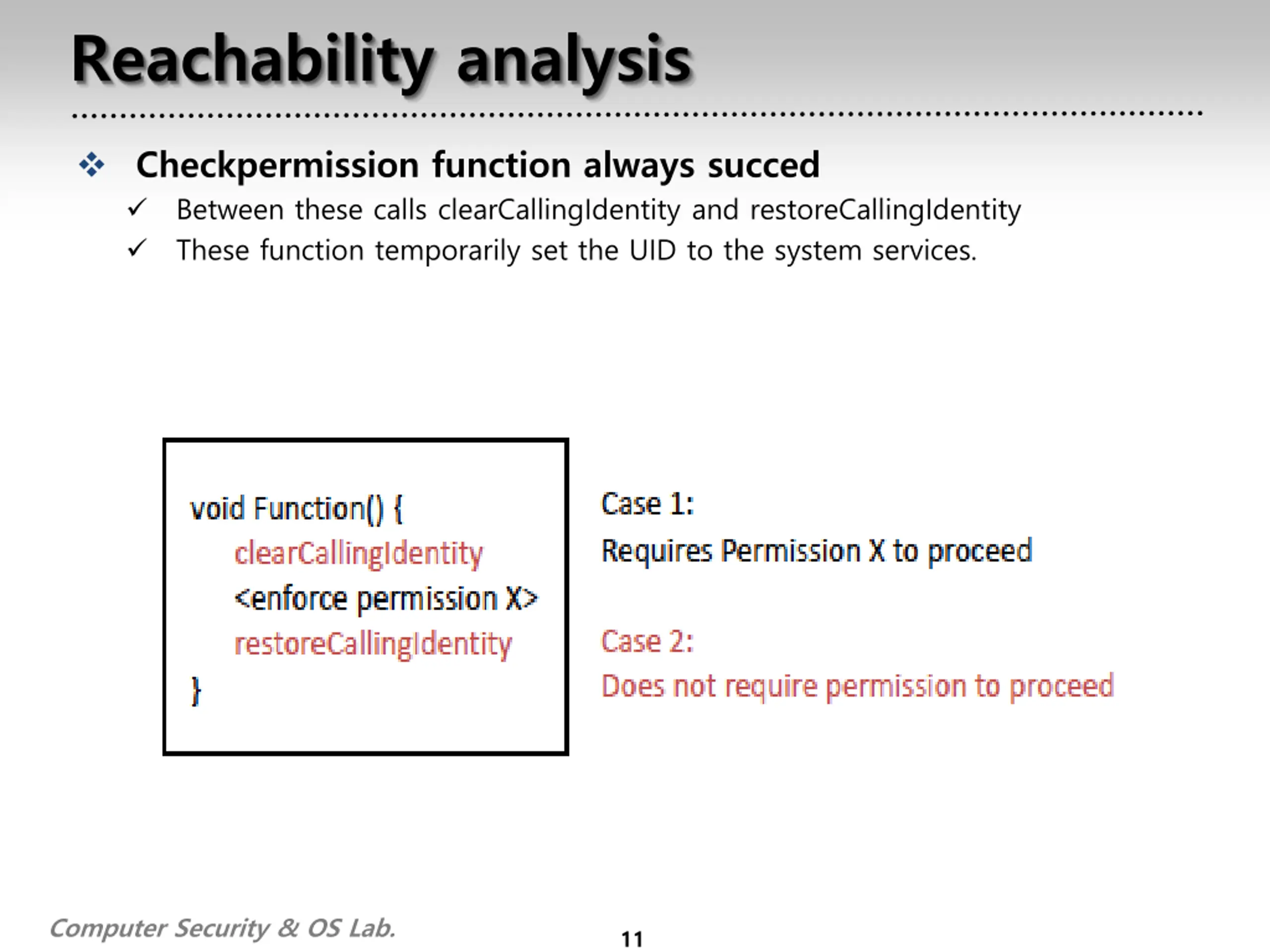 Reachability analysis

❖ Checkpermission function always succed

✓ Between these calls clearCallingIdentity and restoreCallingIdentity

✓ These function temporarily set the UID to the system services.

void Function() {
clearCallingIdentity
<enforce permission X>
restoreCallingIdentity
}

Case 1:
Requires Permission X to proceed

Case 2:
Does not require permission to proceed

Computer Security & OS Lab.

11